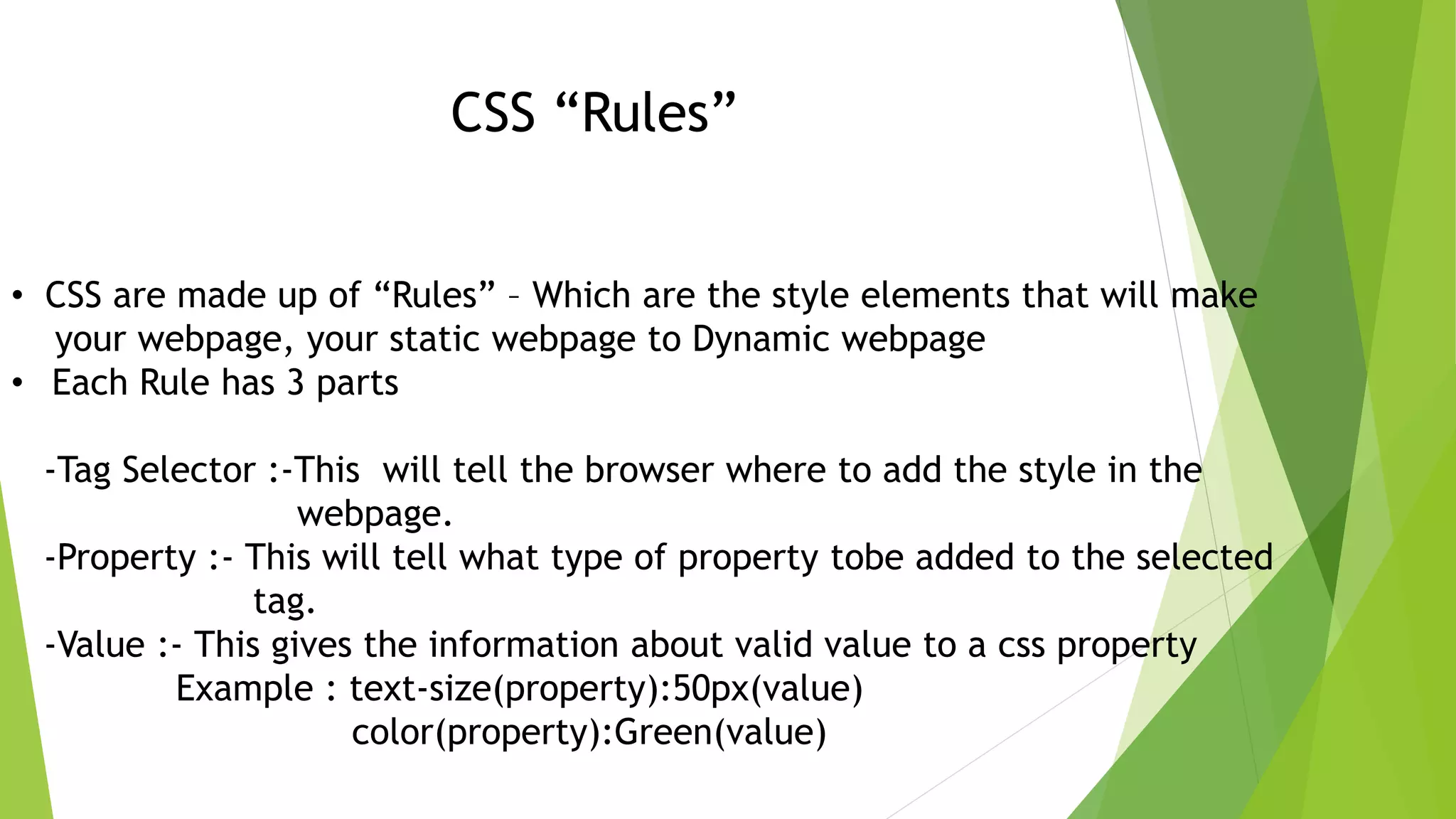 CSS “Rules”

• CSS are made up of “Rules” – Which are the style elements that will make your webpage, your static webpage to Dynamic webpage
• Each Rule has 3 parts

-Tag Selector :-This will tell the browser where to add the style in the webpage.
-Property :- This will tell what type of property tobe added to the selected tag.
-Value :- This gives the information about valid value to a css property
Example : text-size(property):50px(value)
color(property):Green(value)